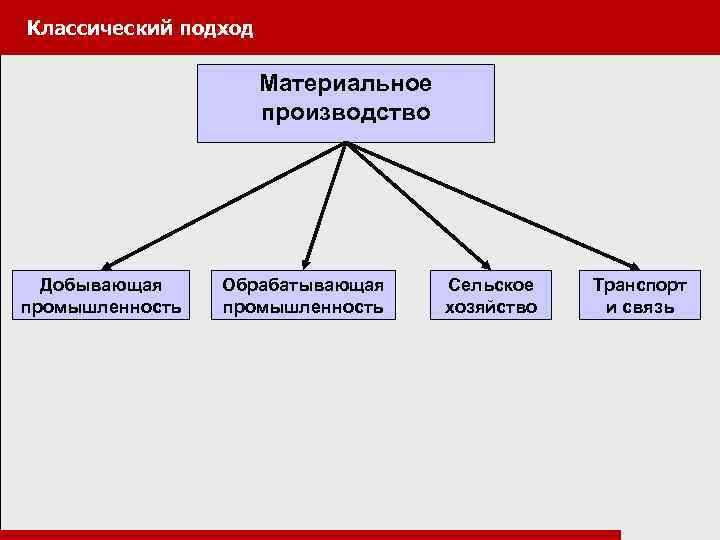 Классический подход

Материальное производство

Добывающая промышленность

Обрабатывающая промышленность

Сельское хозяйство

Транспорт и связь